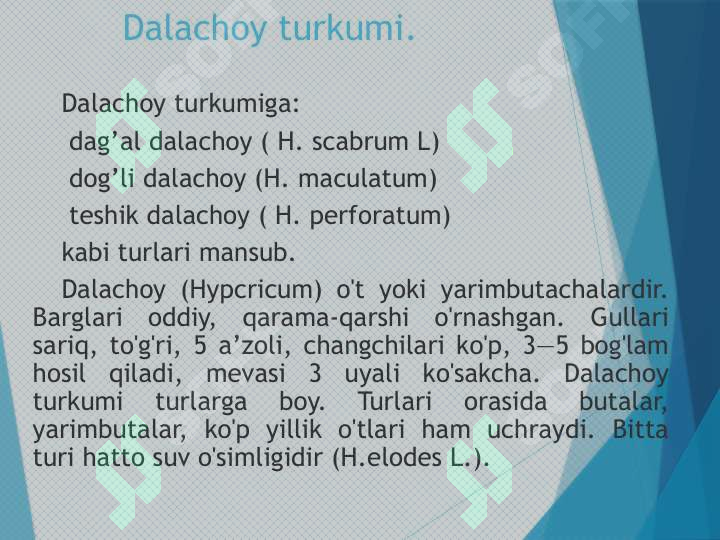 Dalachoy turkumi.

Dalachoy turkumiga:

dag’al dalachoy ( H. scabrum L)

dog’li dalachoy (H. maculatum)

teshik dalachoy ( H. perforatum)

kabi turlari mansub.

Dalachoy (Hypcricum) o't yoki yarimbutachalardir. Barglari oddiy, qarama-qarshi o'rnashgan. Gullari sariq, to'g'ri, 5 a’zoli, changchilari ko'p, 3—5 bog'lam hosil qiladi, mevasi 3 uyali ko'sakcha. Dalachoy turkumi turlarga boy. Turlari orasida butalar, yarimbutalar, ko'p yillik o'tlari ham uchraydi. Bitta turi hatto suv o'simligidir (H.elodes L.).